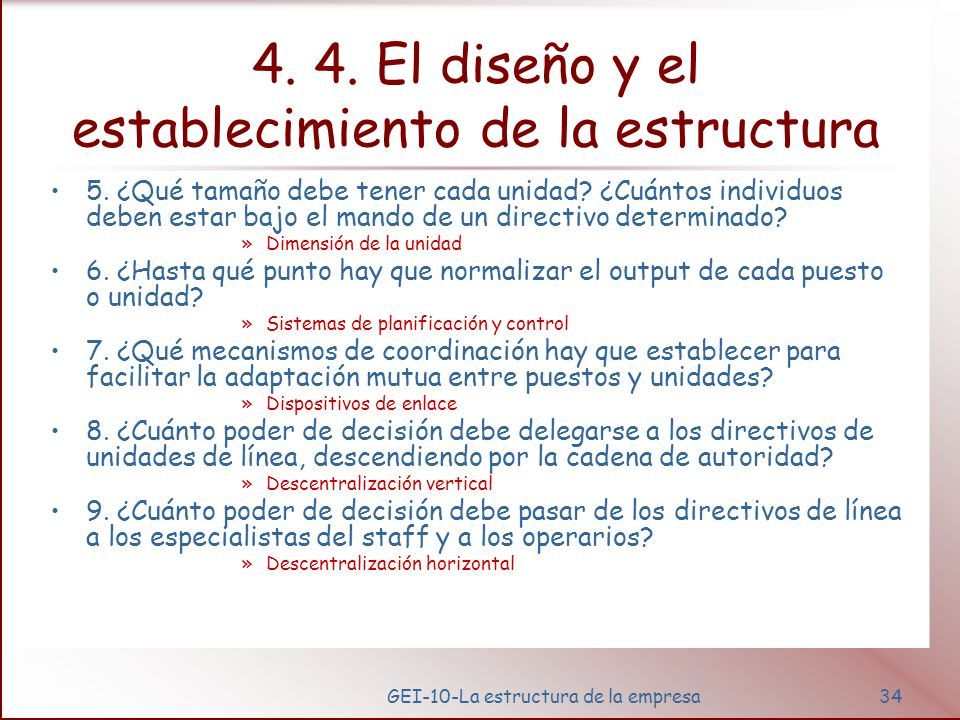 4. 4. El diseño y el establecimiento de la estructura

• 5. ¿Qué tamaño debe tener cada unidad? ¿Cuántos individuos deben estar bajo el mando de un directivo determinado?
» Dimensión de la unidad

• 6. ¿Hasta qué punto hay que normalizar el output de cada puesto o unidad?
» Sistemas de planificación y control

• 7. ¿Qué mecanismos de coordinación hay que establecer para facilitar la adaptación mutua entre puestos y unidades?
» Dispositivos de enlace

• 8. ¿Cuánto poder de decisión debe delegarse a los directivos de unidades de línea, descendiendo por la cadena de autoridad?
» Descentralización vertical

• 9. ¿Cuánto poder de decisión debe pasar de los directivos de línea a los especialistas del staff y a los operarios?
» Descentralización horizontal

GEI-10-La estructura de la empresa 34